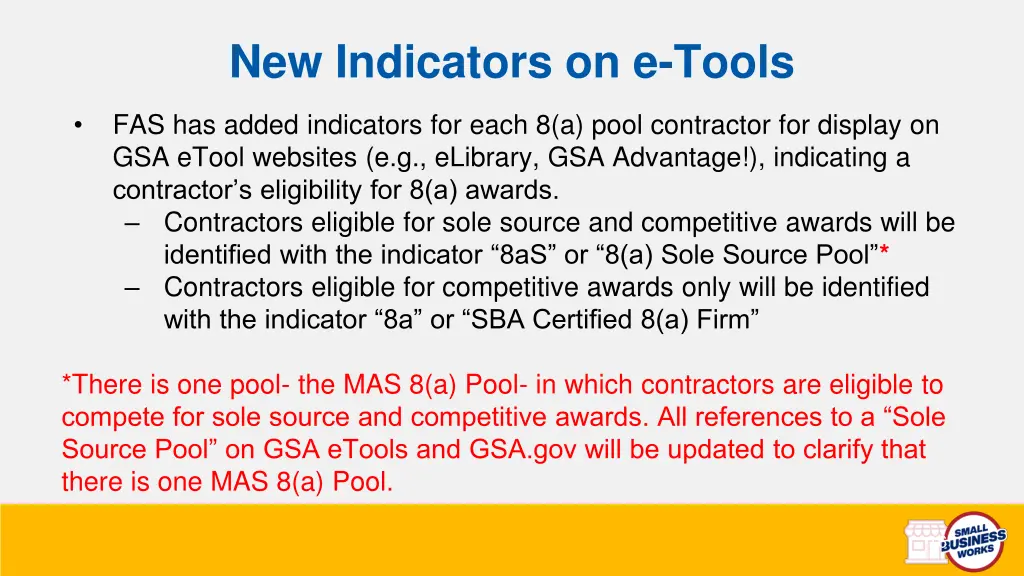 New Indicators on e-Tools

• FAS has added indicators for each 8(a) pool contractor for display on GSA eTool websites (e.g., eLibrary, GSA Advantage!), indicating a contractor's eligibility for 8(a) awards.
– Contractors eligible for sole source and competitive awards will be identified with the indicator "8aS" or "8(a) Sole Source Pool"*
– Contractors eligible for competitive awards only will be identified with the indicator "8a" or "SBA Certified 8(a) Firm"

*There is one pool- the MAS 8(a) Pool- in which contractors are eligible to compete for sole source and competitive awards. All references to a "Sole Source Pool" on GSA eTools and GSA.gov will be updated to clarify that there is one MAS 8(a) Pool.

SMALL BUSINESS WORKS